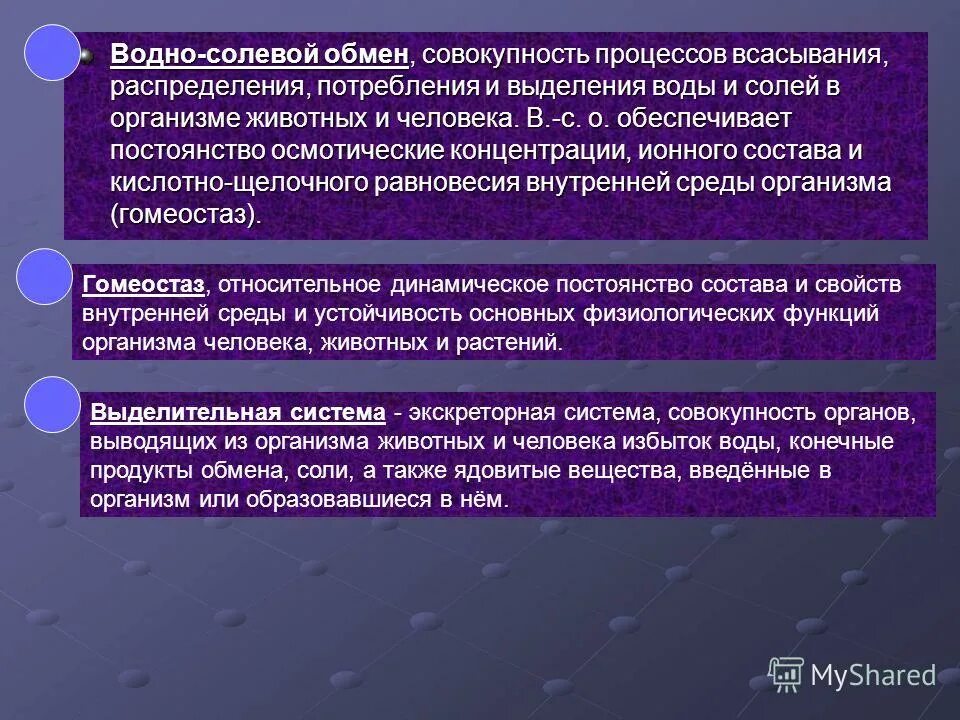 Водно-солевой обмен, совокупность процессов всасывания, распределения, потребления и выделения воды и солей в организме животных и человека. В.-с. о. обеспечивает постоянство осмотические концентрации, ионного состава и кислотно-щелочного равновесия внутренней среды организма (гомеостаз).

Гомеостаз, относительное динамическое постоянство состава и свойств внутренней среды и устойчивость основных физиологических функций организма человека, животных и растений.

Выделительная система - экскреторная система, совокупность органов, выводящих из организма животных и человека избыток воды, конечные продукты обмена, соли, а также ядовитые вещества, введённые в организм или образовавшиеся в нём.

MyShared